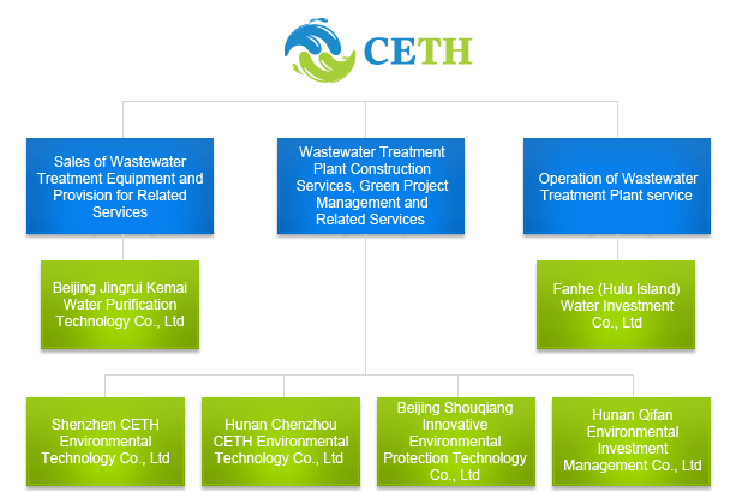 CETH

Sales of Wastewater Treatment Equipment and Provision for Related Services

Wastewater Treatment Plant Construction Services, Green Project Management and Related Services

Operation of Wastewater Treatment Plant service

Beijing Jingrui Kemai Water Purification Technology Co., Ltd

Fanhe (Hulu Island) Water Investment Co., Ltd

Shenzhen CETH Environmental Technology Co., Ltd

Hunan Chenzhou CETH Environmental Technology Co., Ltd

Beijing Shouqiang Innovative Environmental Protection Technology Co., Ltd

Hunan Qifan Environmental Investment Management Co., Ltd